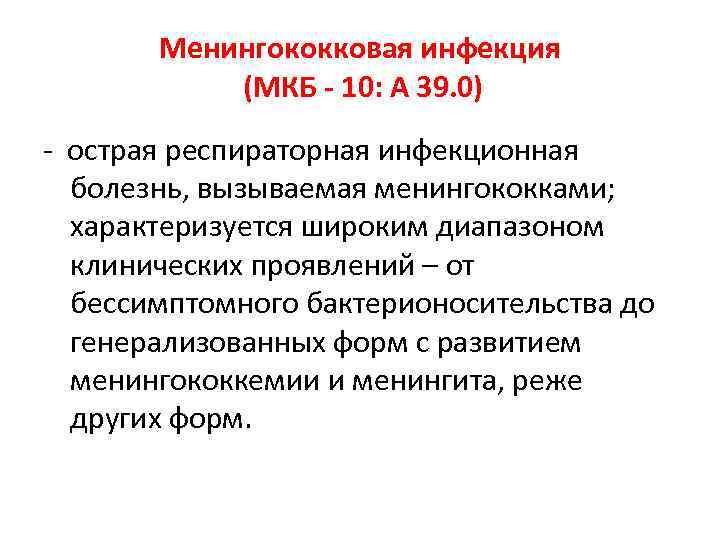 Менингококковая инфекция
(МКБ - 10: А 39.0)

- острая респираторная инфекционная болезнь, вызываемая менингококками; характеризуется широким диапазоном клинических проявлений – от бессимптомного бактерионосительства до генерализованных форм с развитием менингококкемии и менингита, реже других форм.